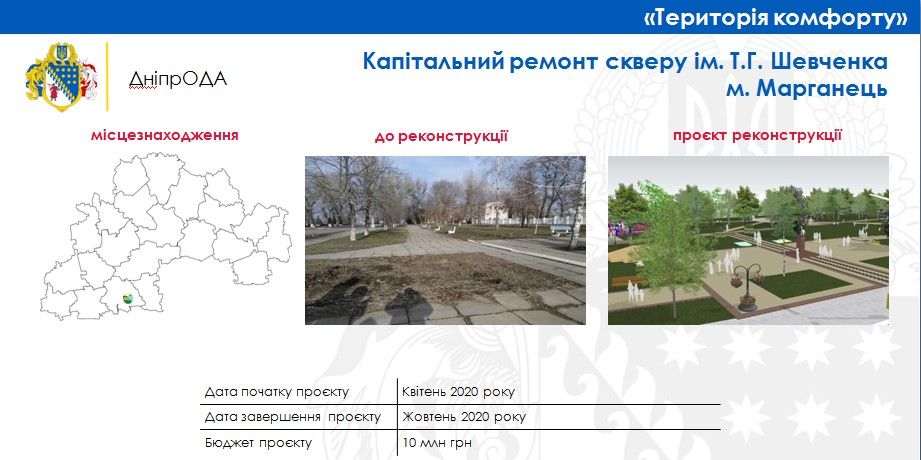 «Територія комфорту»

ДніпрОДА

Капітальний ремонт скверу ім. Т.Г. Шевченка
м. Марганець

місцезнаходження

до реконструкції

проєкт реконструкції

| Дата початку проєкту | Квітень 2020 року |
|---|---|
| Дата завершення проєкту | Жовтень 2020 року |
| Бюджет проєкту | 10 млн грн |